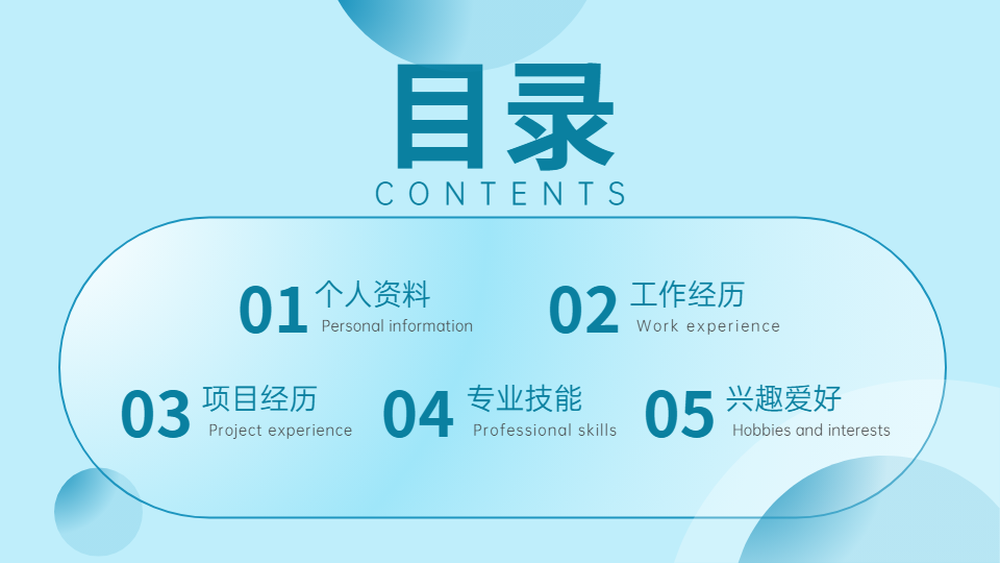 目录
CONTENTS

01 个人资料
Personal information

02 工作经历
Work experience

03 项目经历
Project experience

04 专业技能
Professional skills

05 兴趣爱好
Hobbies and interests